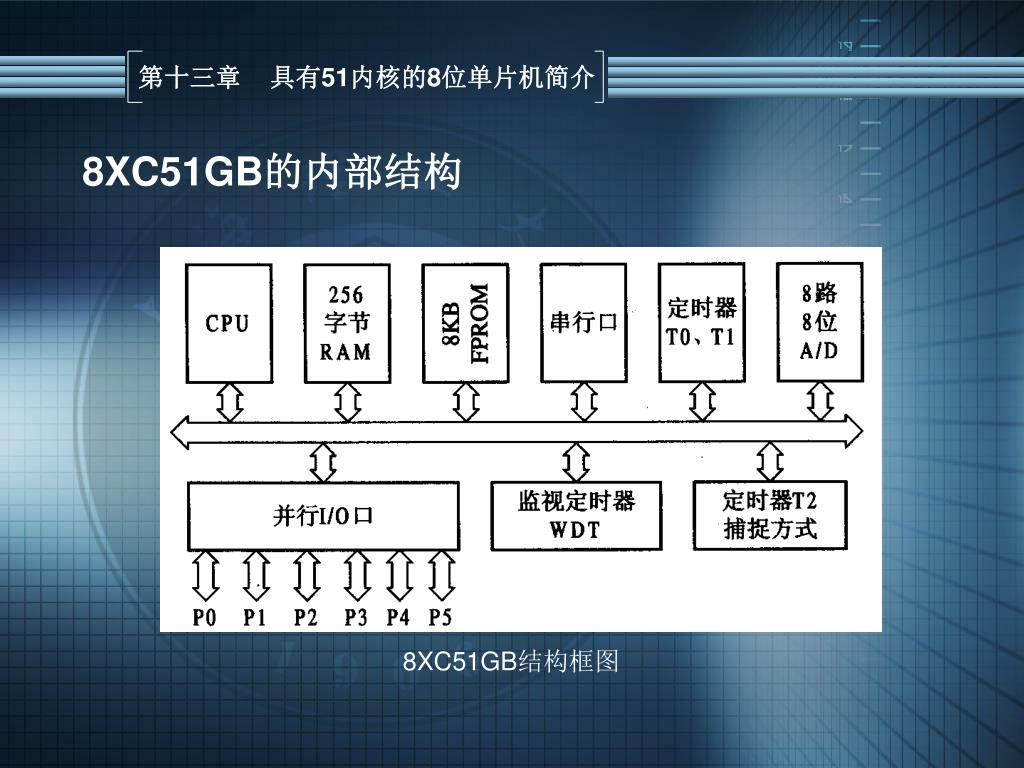 第十三章　具有51内核的8位单片机简介

8XC51GB的内部结构

CPU

256
字节
RAM

8KB
FPROM

串行口

定时器
T0、T1

8路
8位
A/D

并行I/O口

监视定时器
WDT

定时器T2
捕捉方式

P0 P1 P2 P3 P4 P5

8XC51GB结构框图